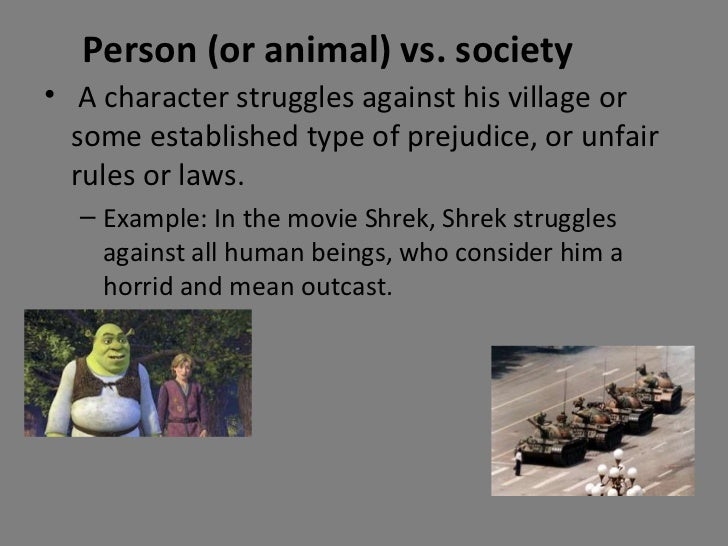 Person (or animal) vs. society

• A character struggles against his village or some established type of prejudice, or unfair rules or laws.

– Example: In the movie Shrek, Shrek struggles against all human beings, who consider him a horrid and mean outcast.